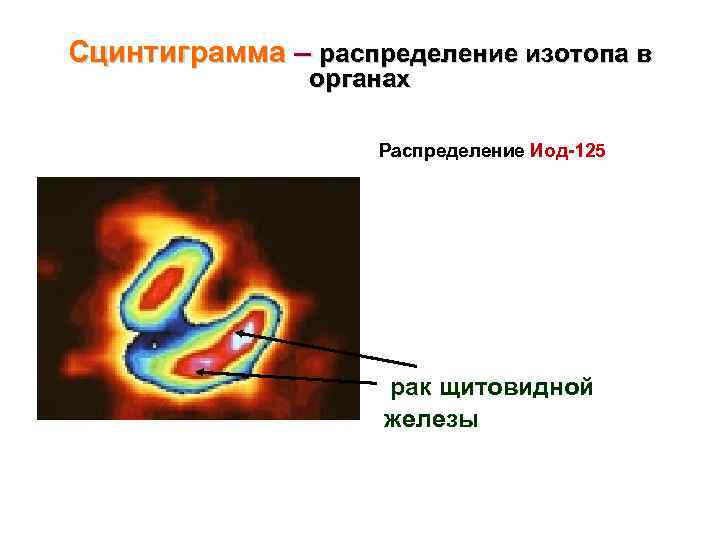 Сцинтиграмма – распределение изотопа в органах

Распределение Иод-125

рак щитовидной железы